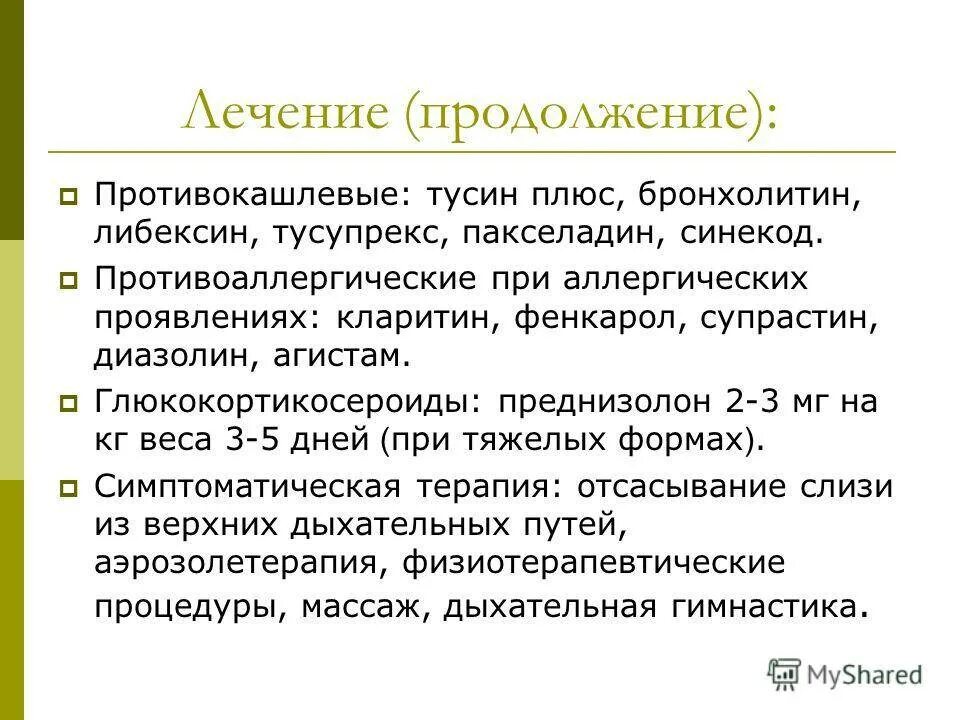 Лечение (продолжение):

Противокашлевые: тусин плюс, бронхолитин, либексин, тусупрекс, пакселадин, синекод.

Противоаллергические при аллергических проявлениях: кларитин, фенкарол, супрастин, диазолин, агистам.

Глюкокортикосероиды: преднизолон 2-3 мг на кг веса 3-5 дней (при тяжелых формах).

Симптоматическая терапия: отсасывание слизи из верхних дыхательных путей, аэрозолетерапия, физиотерапевтические процедуры, массаж, дыхательная гимнастика.

MyShared